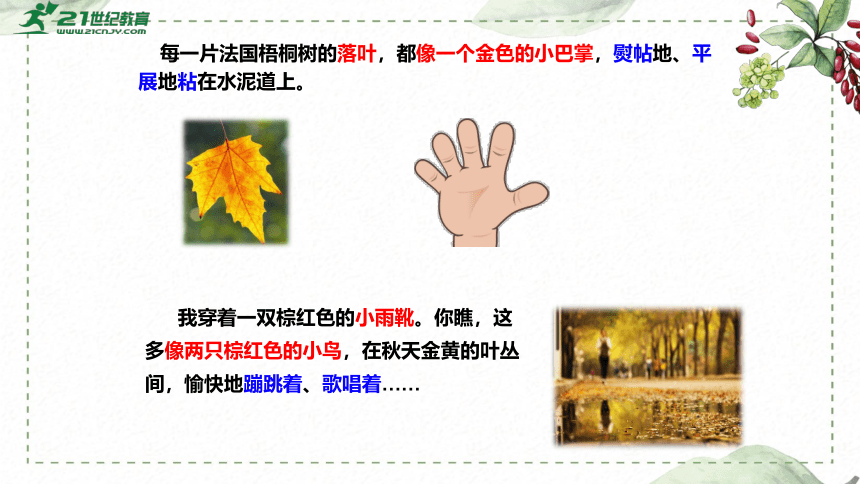 21世纪教育
WWW.21CNJY.COM

每一片法国梧桐树的落叶，都像一个金色的小巴掌，熨帖地、平展地粘在水泥道上。

我穿着一双棕红色的小雨靴。你瞧，这多像两只棕红色的小鸟，在秋天金黄的叶丛间，愉快地蹦跳着、歌唱着……